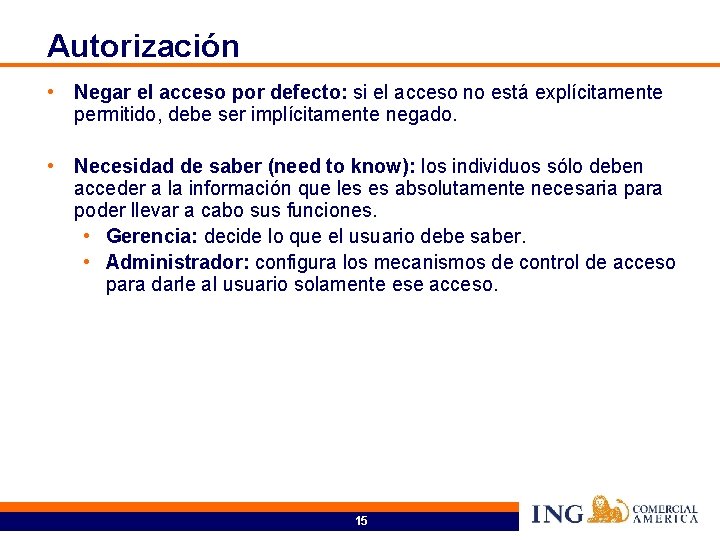 Autorización

• Negar el acceso por defecto: si el acceso no está explícitamente permitido, debe ser implícitamente negado.

• Necesidad de saber (need to know): los individuos sólo deben acceder a la información que les es absolutamente necesaria para poder llevar a cabo sus funciones.
  • Gerencia: decide lo que el usuario debe saber.
  • Administrador: configura los mecanismos de control de acceso para darle al usuario solamente ese acceso.

15

ING COMERCIAL AMERICA